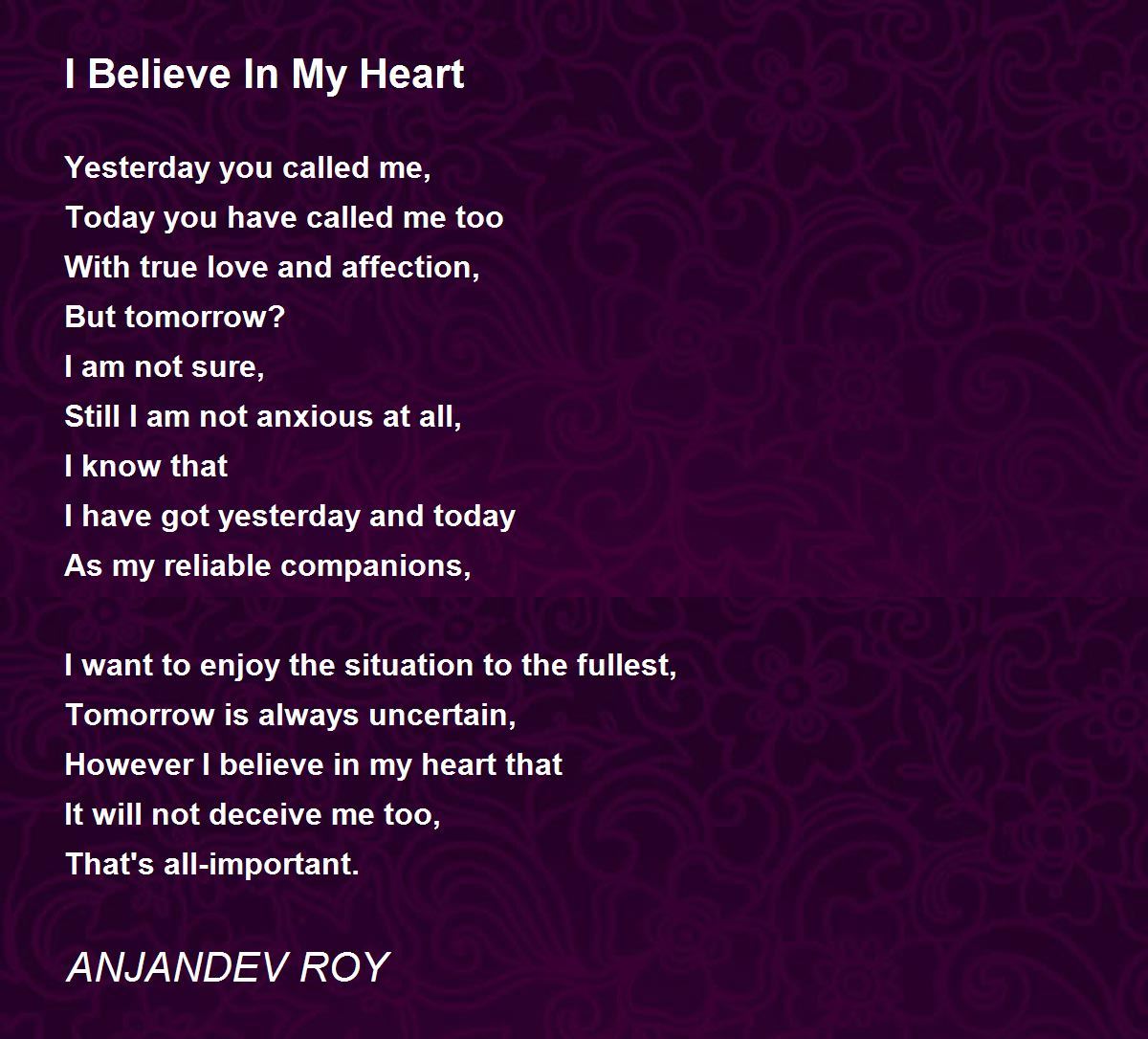 I Believe In My Heart

Yesterday you called me,
Today you have called me too
With true love and affection,
But tomorrow?
I am not sure,
Still I am not anxious at all,
I know that
I have got yesterday and today
As my reliable companions,

I want to enjoy the situation to the fullest,
Tomorrow is always uncertain,
However I believe in my heart that
It will not deceive me too,
That's all-important.

ANJANDEV ROY